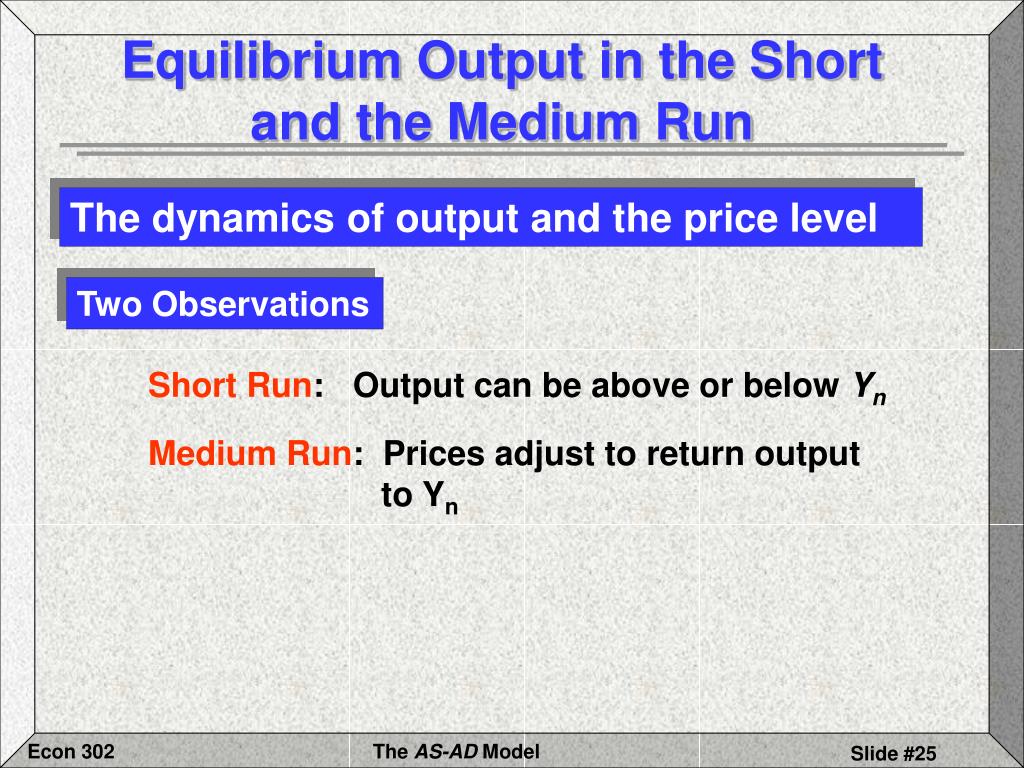 Equilibrium Output in the Short and the Medium Run

The dynamics of output and the price level

Two Observations

Short Run: Output can be above or below $Y_n$

Medium Run: Prices adjust to return output to $Y_n$

Econ 302

The AS-AD Model

Slide #25